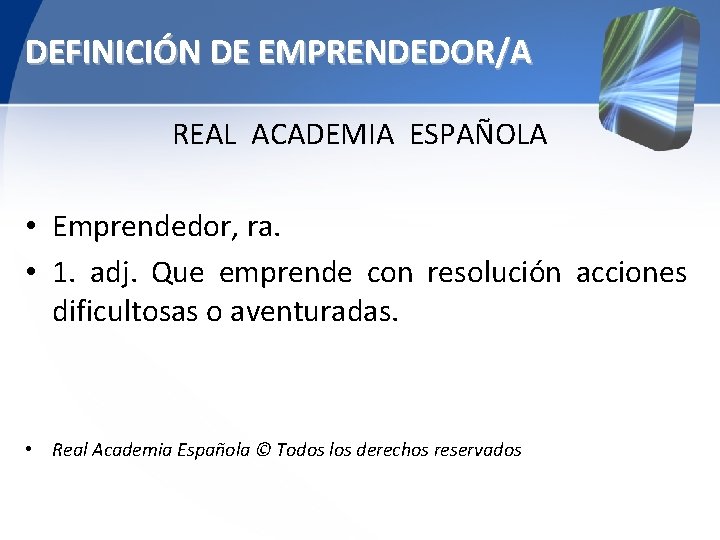 DEFINICIÓN DE EMPRENDEDOR/A

REAL ACADEMIA ESPAÑOLA

• Emprendedor, ra.
• 1. adj. Que emprende con resolución acciones dificultosas o aventuradas.

• Real Academia Española © Todos los derechos reservados